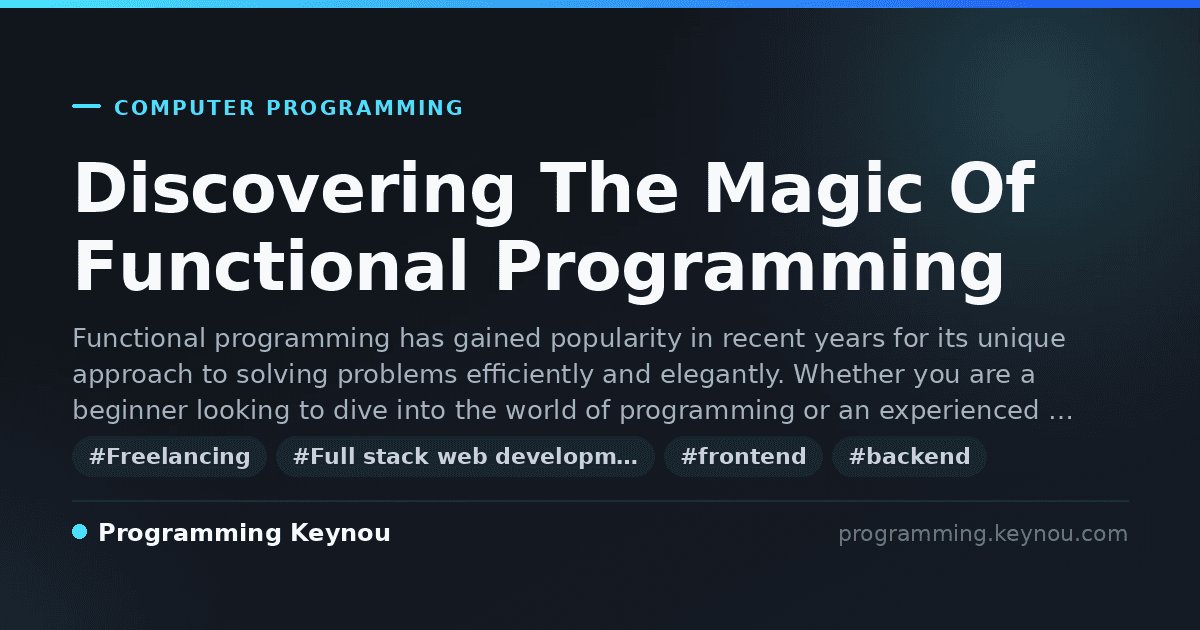 COMPUTER PROGRAMMING

Discovering The Magic Of Functional Programming

Functional programming has gained popularity in recent years for its unique approach to solving problems efficiently and elegantly. Whether you are a beginner looking to dive into the world of programming or an experienced …

#Freelancing #Full stack web developm… #frontend #backend

Programming Keynou

programming.keynou.com